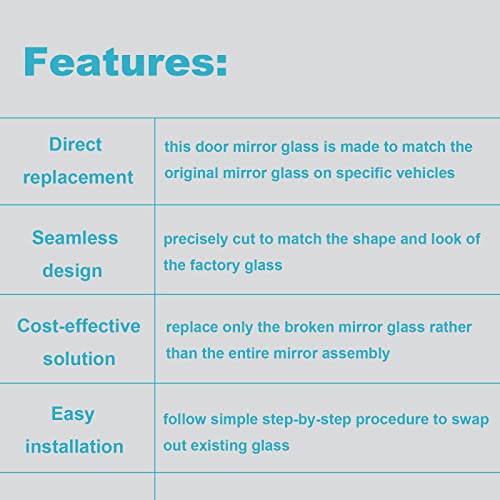 Features:

| | |
|---|---|
| Direct replacement | this door mirror glass is made to match the original mirror glass on specific vehicles |
| Seamless design | precisely cut to match the shape and look of the factory glass |
| Cost-effective solution | replace only the broken mirror glass rather than the entire mirror assembly |
| Easy installation | follow simple step-by-step procedure to swap out existing glass |